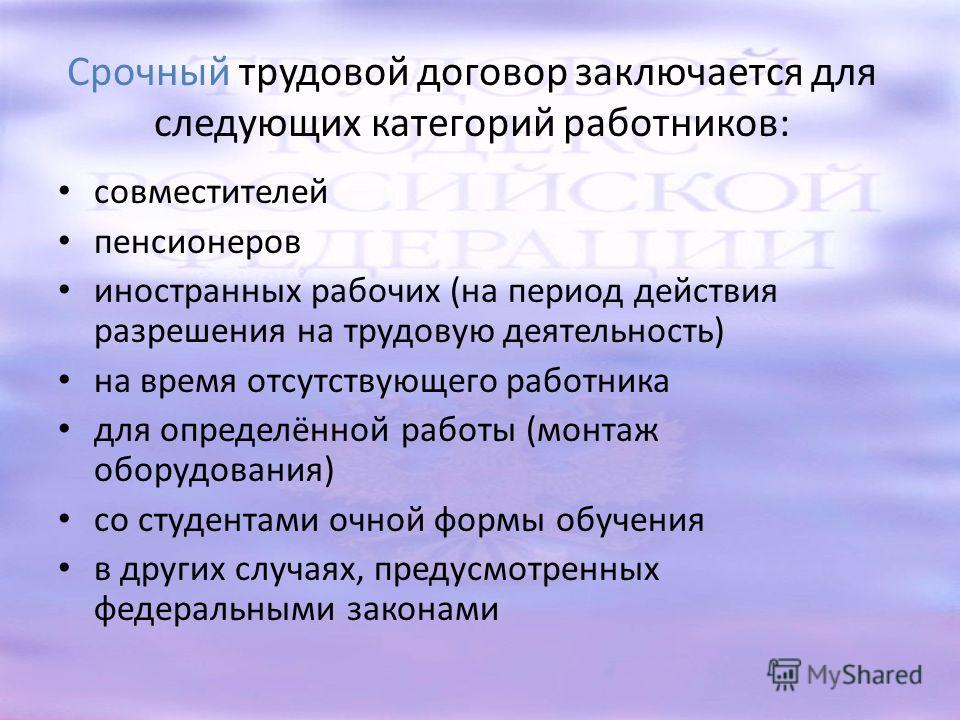 Срочный трудовой договор заключается для следующих категорий работников:

• совместителей
• пенсионеров
• иностранных рабочих (на период действия разрешения на трудовую деятельность)
• на время отсутствующего работника
• для определённой работы (монтаж оборудования)
• со студентами очной формы обучения
• в других случаях, предусмотренных федеральными законами

MyShared